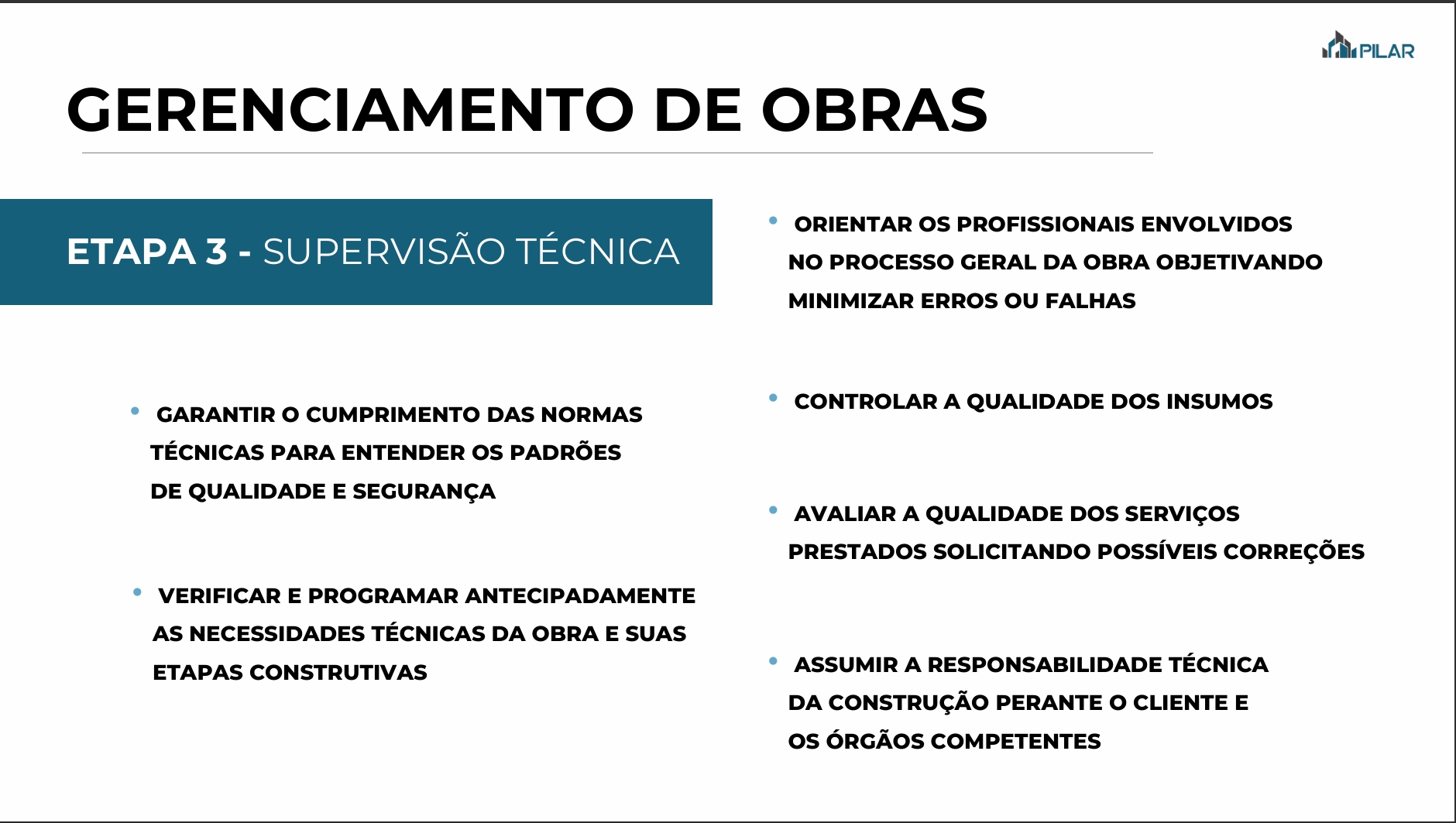 PILAR

GERENCIAMENTO DE OBRAS

ETAPA 3 - SUPERVISÃO TÉCNICA

• GARANTIR O CUMPRIMENTO DAS NORMAS TÉCNICAS PARA ENTENDER OS PADRÕES DE QUALIDADE E SEGURANÇA

• VERIFICAR E PROGRAMAR ANTECIPADAMENTE AS NECESSIDADES TÉCNICAS DA OBRA E SUAS ETAPAS CONSTRUTIVAS

• ORIENTAR OS PROFISSIONAIS ENVOLVIDOS NO PROCESSO GERAL DA OBRA OBJETIVANDO MINIMIZAR ERROS OU FALHAS

• CONTROLAR A QUALIDADE DOS INSUMOS

• AVALIAR A QUALIDADE DOS SERVIÇOS PRESTADOS SOLICITANDO POSSÍVEIS CORREÇÕES

• ASSUMIR A RESPONSABILIDADE TÉCNICA DA CONSTRUÇÃO PERANTE O CLIENTE E OS ÓRGÃOS COMPETENTES